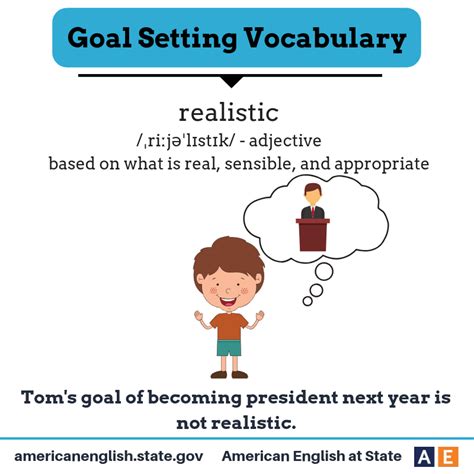 Goal Setting Vocabulary

realistic
/ˌriːjəˈlɪstɪk/ - adjective
based on what is real, sensible, and appropriate

Tom's goal of becoming president next year is not realistic.

americanenglish.state.gov American English at State AE